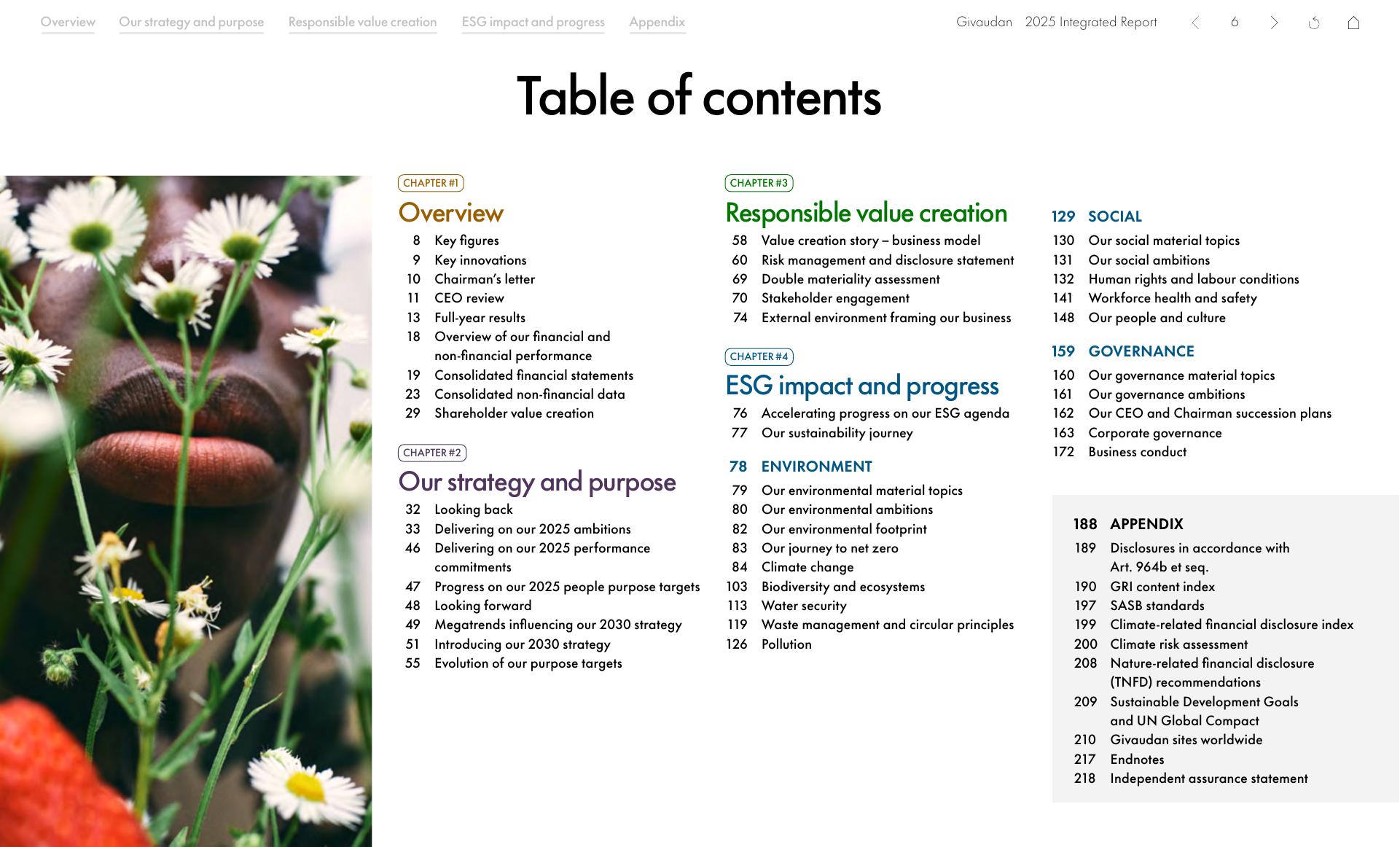 Overview Our strategy and purpose Responsible value creation ESG impact and progress Appendix

Givaudan 2025 Integrated Report 6

Table of contents

CHAPTER #1

Overview

8 Key figures
9 Key innovations
10 Chairman's letter
11 CEO review
13 Full-year results
18 Overview of our financial and non-financial performance
19 Consolidated financial statements
23 Consolidated non-financial data
29 Shareholder value creation

CHAPTER #2

Our strategy and purpose

32 Looking back
33 Delivering on our 2025 ambitions
46 Delivering on our 2025 performance commitments
47 Progress on our 2025 people purpose targets
48 Looking forward
49 Megatrends influencing our 2030 strategy
51 Introducing our 2030 strategy
55 Evolution of our purpose targets

CHAPTER #3

Responsible value creation

58 Value creation story – business model
60 Risk management and disclosure statement
69 Double materiality assessment
70 Stakeholder engagement
74 External environment framing our business

CHAPTER #4

ESG impact and progress

76 Accelerating progress on our ESG agenda
77 Our sustainability journey

78 ENVIRONMENT
79 Our environmental material topics
80 Our environmental ambitions
82 Our environmental footprint
83 Our journey to net zero
84 Climate change
103 Biodiversity and ecosystems
113 Water security
119 Waste management and circular principles
126 Pollution

129 SOCIAL
130 Our social material topics
131 Our social ambitions
132 Human rights and labour conditions
141 Workforce health and safety
148 Our people and culture

159 GOVERNANCE
160 Our governance material topics
161 Our governance ambitions
162 Our CEO and Chairman succession plans
163 Corporate governance
172 Business conduct

188 APPENDIX
189 Disclosures in accordance with Art. 964b et seq.
190 GRI content index
197 SASB standards
199 Climate-related financial disclosure index
200 Climate risk assessment
208 Nature-related financial disclosure (TNFD) recommendations
209 Sustainable Development Goals and UN Global Compact
210 Givaudan sites worldwide
217 Endnotes
218 Independent assurance statement